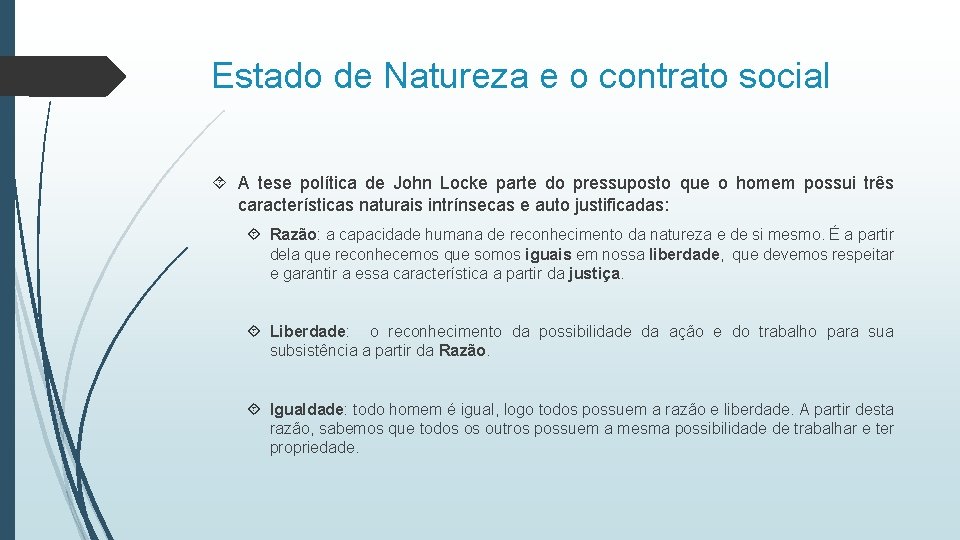 Estado de Natureza e o contrato social

A tese política de John Locke parte do pressuposto que o homem possui três características naturais intrínsecas e auto justificadas:

Razão: a capacidade humana de reconhecimento da natureza e de si mesmo. É a partir dela que reconhecemos que somos iguais em nossa liberdade, que devemos respeitar e garantir a essa característica a partir da justiça.

Liberdade: o reconhecimento da possibilidade da ação e do trabalho para sua subsistência a partir da Razão.

Igualdade: todo homem é igual, logo todos possuem a razão e liberdade. A partir desta razão, sabemos que todos os outros possuem a mesma possibilidade de trabalhar e ter propriedade.